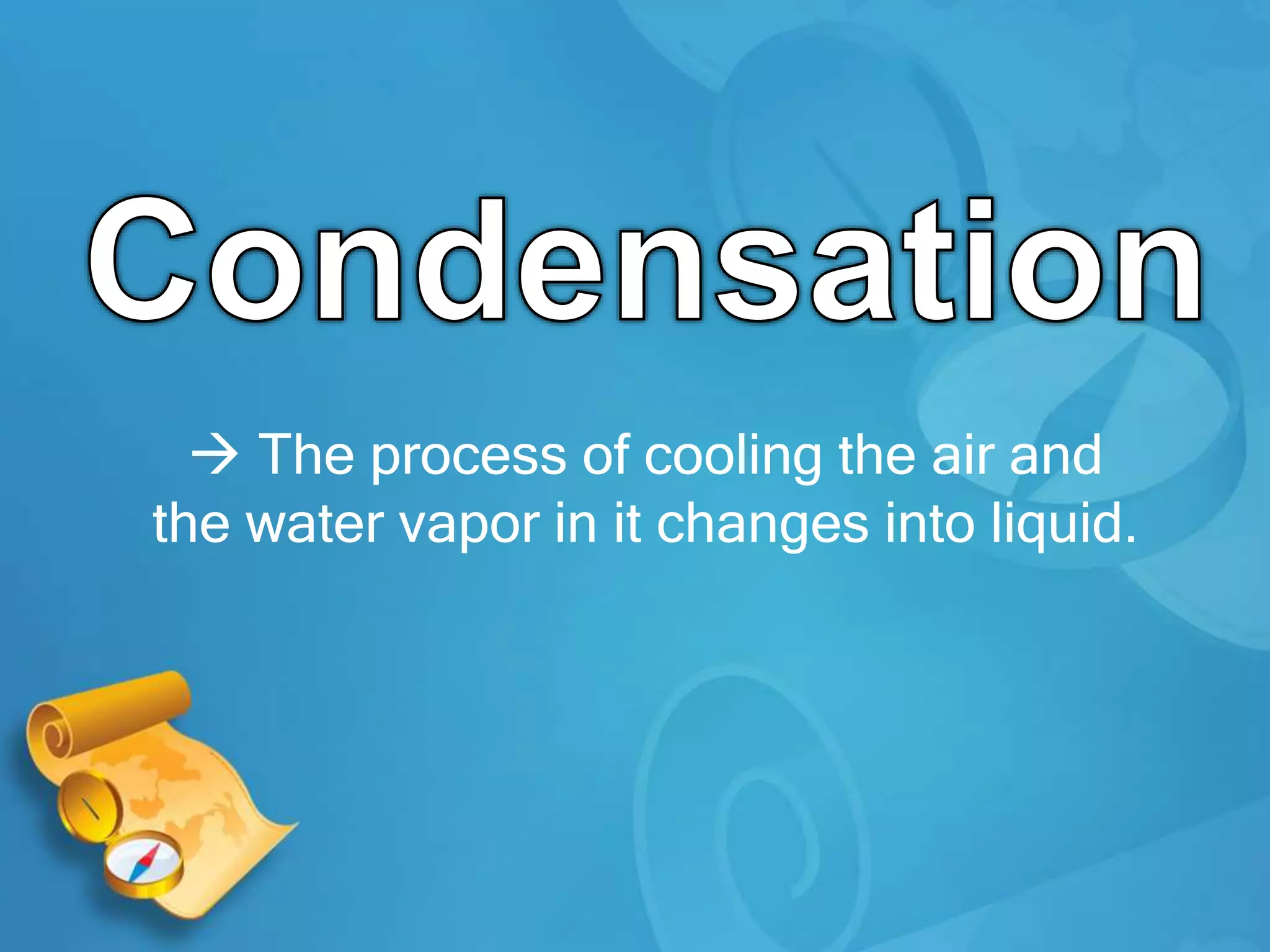 Condensation

→ The process of cooling the air and the water vapor in it changes into liquid.